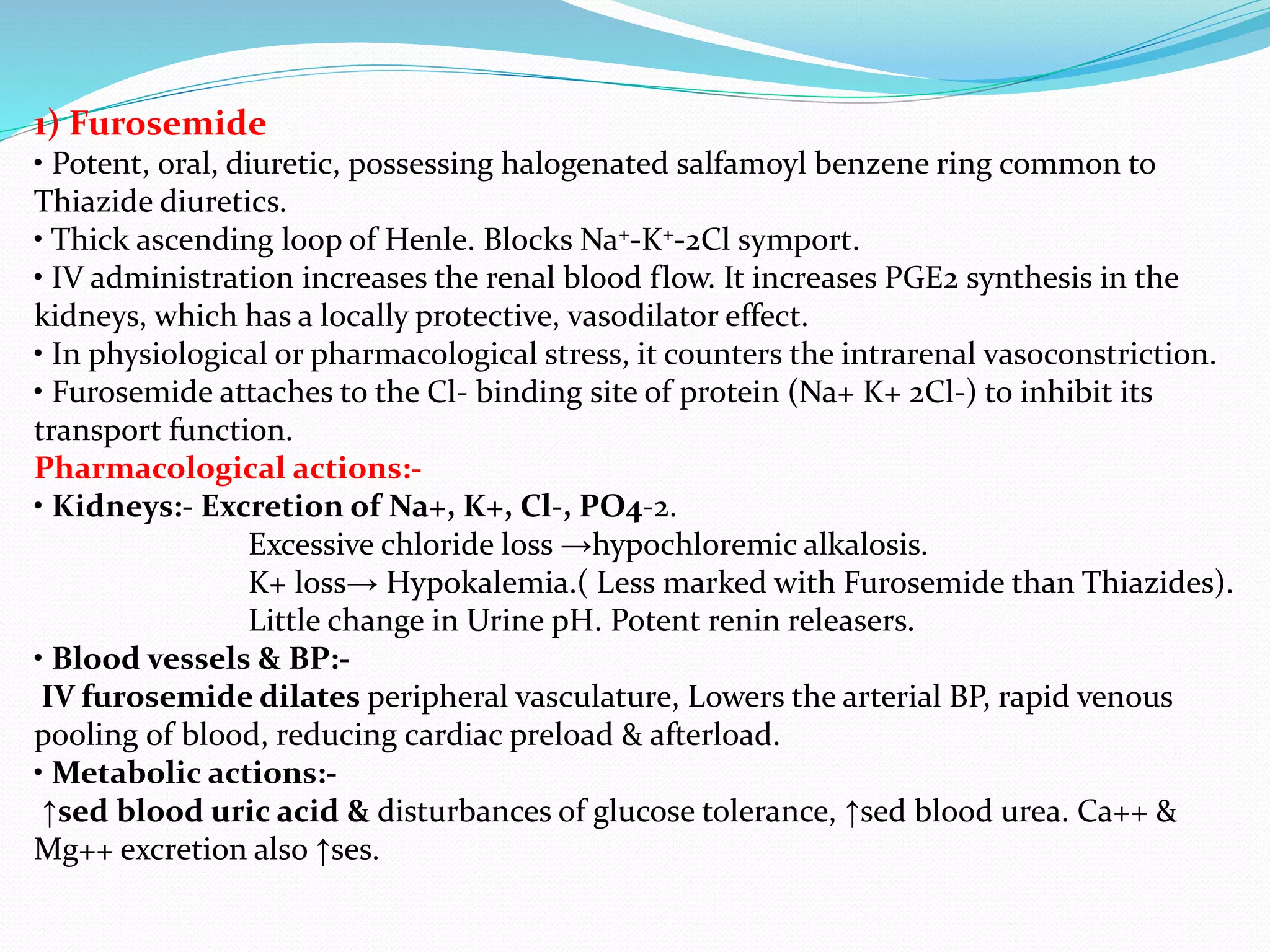 1) Furosemide

• Potent, oral, diuretic, possessing halogenated salfamoyl benzene ring common to Thiazide diuretics.
• Thick ascending loop of Henle. Blocks $Na^+$-$K^+$-2Cl symport.
• IV administration increases the renal blood flow. It increases PGE2 synthesis in the kidneys, which has a locally protective, vasodilator effect.
• In physiological or pharmacological stress, it counters the intrarenal vasoconstriction.
• Furosemide attaches to the Cl- binding site of protein (Na+ K+ 2Cl-) to inhibit its transport function.

Pharmacological actions:-

• Kidneys:- Excretion of Na+, K+, Cl-, PO4-2.
Excessive chloride loss →hypochloremic alkalosis.
K+ loss→ Hypokalemia.( Less marked with Furosemide than Thiazides).
Little change in Urine pH. Potent renin releasers.
• Blood vessels & BP:-
IV furosemide dilates peripheral vasculature, Lowers the arterial BP, rapid venous pooling of blood, reducing cardiac preload & afterload.
• Metabolic actions:-
↑sed blood uric acid & disturbances of glucose tolerance, ↑sed blood urea. Ca++ & Mg++ excretion also ↑ses.